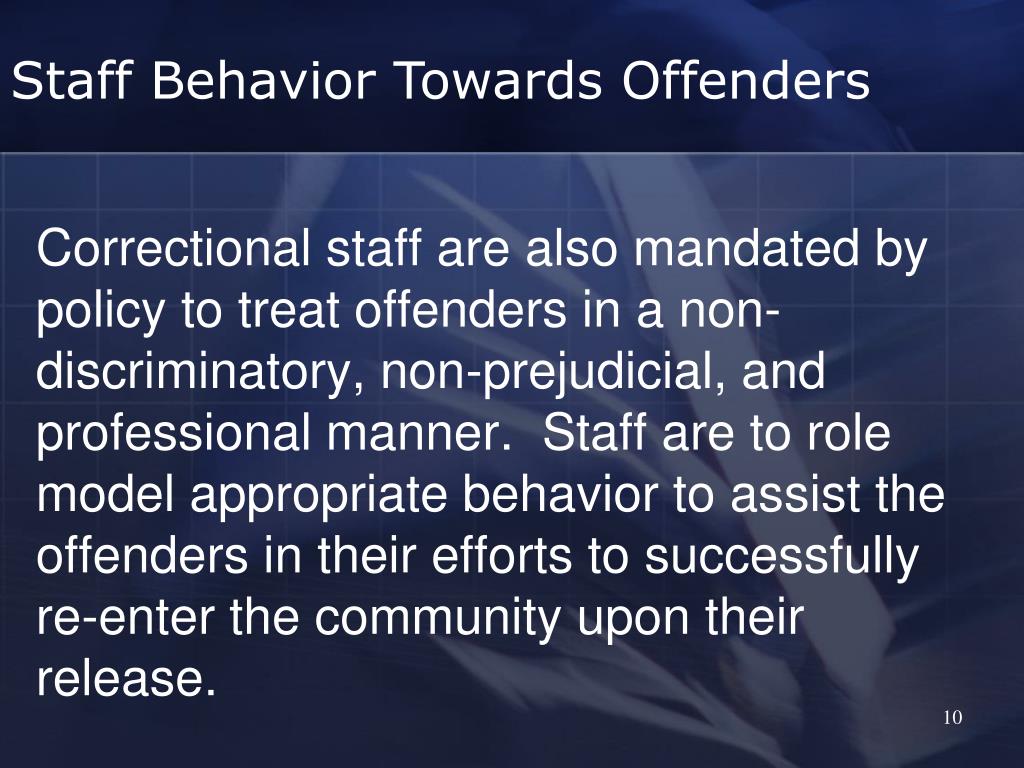 Staff Behavior Towards Offenders

Correctional staff are also mandated by policy to treat offenders in a non-discriminatory, non-prejudicial, and professional manner.  Staff are to role model appropriate behavior to assist the offenders in their efforts to successfully re-enter the community upon their release.

10